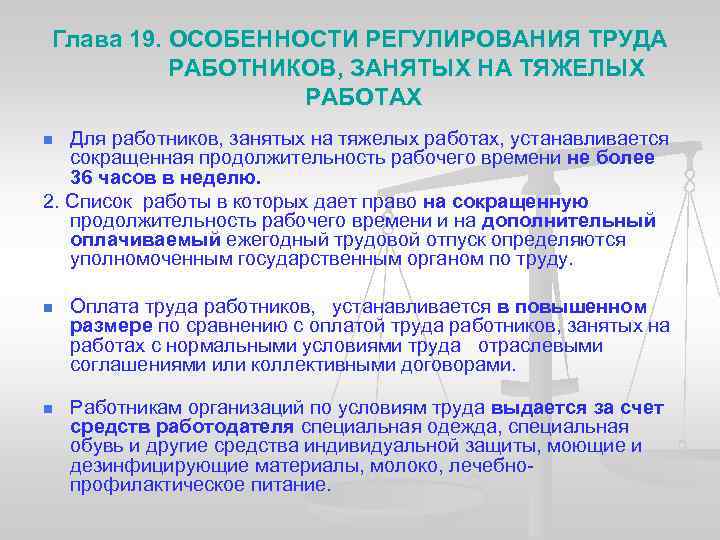 Глава 19. ОСОБЕННОСТИ РЕГУЛИРОВАНИЯ ТРУДА РАБОТНИКОВ, ЗАНЯТЫХ НА ТЯЖЕЛЫХ РАБОТАХ

Для работников, занятых на тяжелых работах, устанавливается сокращенная продолжительность рабочего времени не более 36 часов в неделю.

2. Список работы в которых дает право на сокращенную продолжительность рабочего времени и на дополнительный оплачиваемый ежегодный трудовой отпуск определяются уполномоченным государственным органом по труду.

Оплата труда работников, устанавливается в повышенном размере по сравнению с оплатой труда работников, занятых на работах с нормальными условиями труда отраслевыми соглашениями или коллективными договорами.

Работникам организаций по условиям труда выдается за счет средств работодателя специальная одежда, специальная обувь и другие средства индивидуальной защиты, моющие и дезинфицирующие материалы, молоко, лечебно-профилактическое питание.